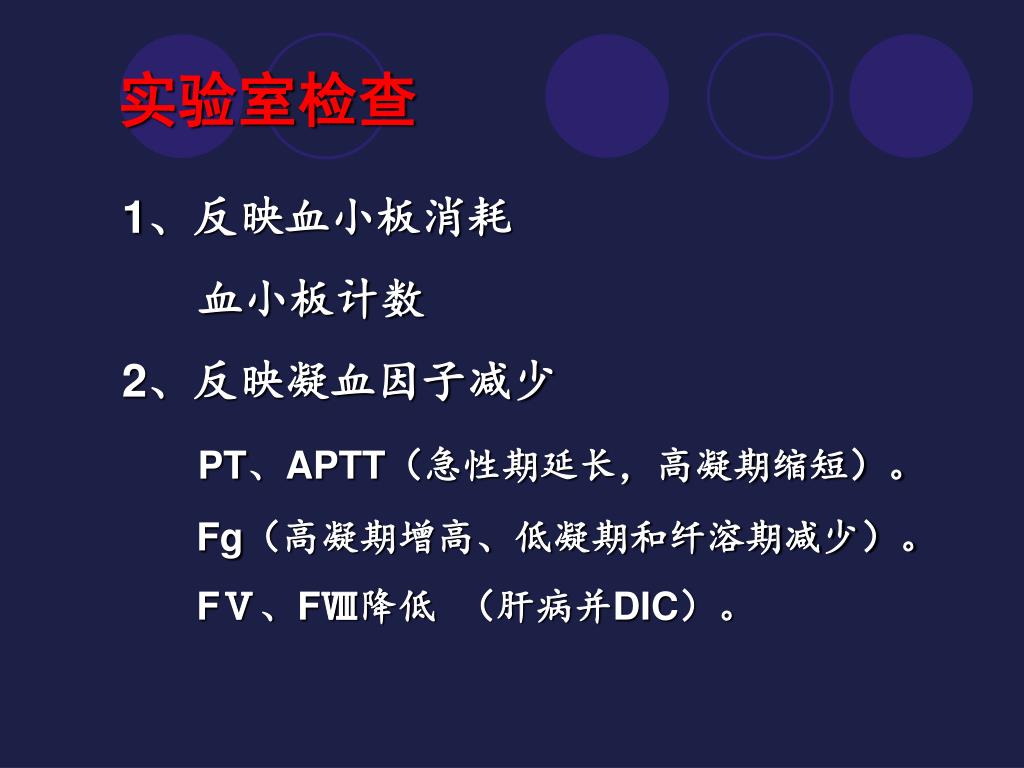 实验室检查

1、反映血小板消耗

血小板计数

2、反映凝血因子减少

PT、APTT（急性期延长，高凝期缩短）。

Fg（高凝期增高、低凝期和纤溶期减少）。

FⅤ、FⅧ降低 （肝病并DIC）。